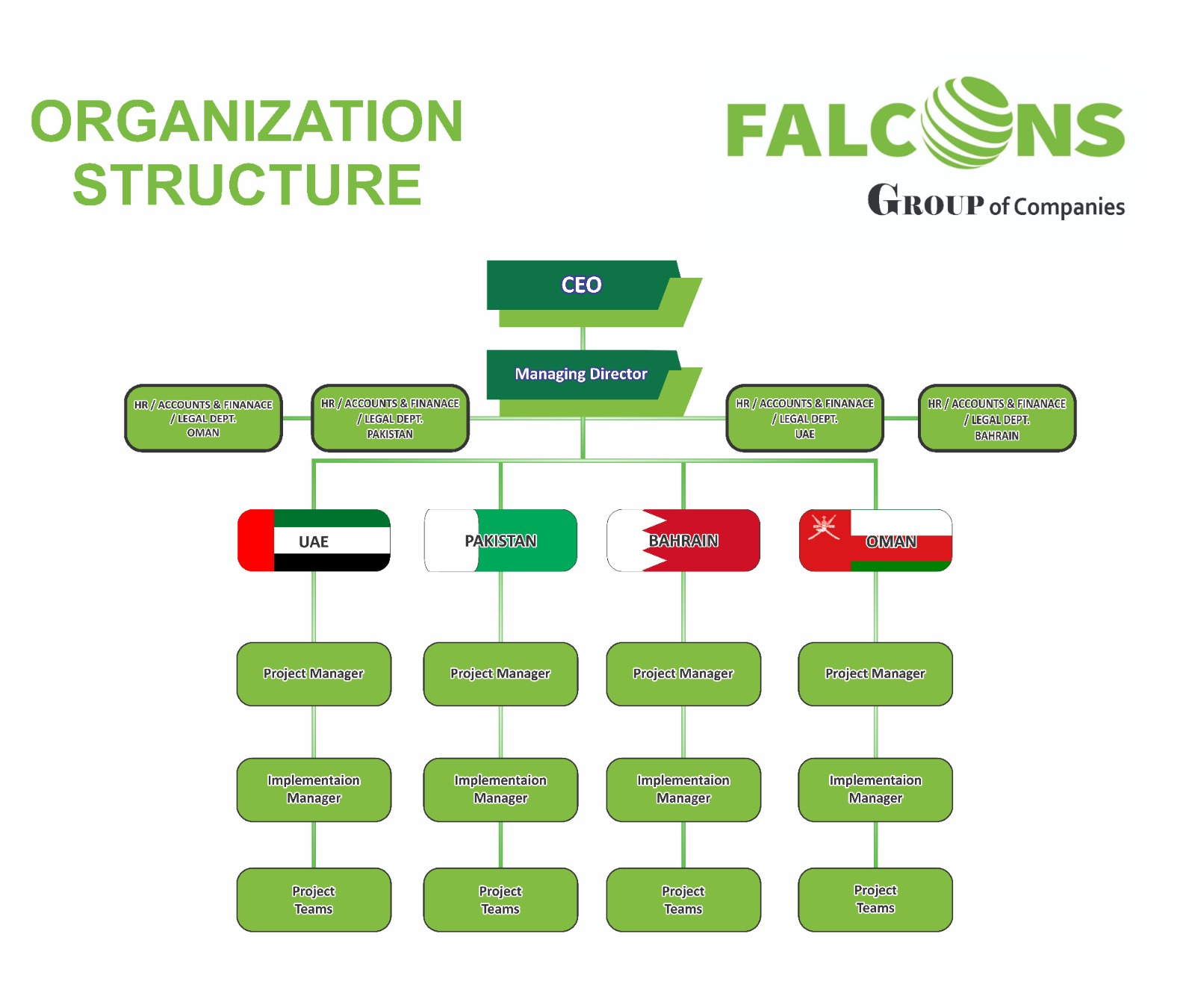 ORGANIZATION STRUCTURE

FALCONS
GROUP of Companies

CEO

Managing Director

HR / ACCOUNTS & FINANACE / LEGAL DEPT. OMAN

HR / ACCOUNTS & FINANACE / LEGAL DEPT. PAKISTAN

HR / ACCOUNTS & FINANACE / LEGAL DEPT. UAE

HR / ACCOUNTS & FINANACE / LEGAL DEPT. BAHRAIN

UAE

PAKISTAN

BAHRAIN

OMAN

Project Manager

Project Manager

Project Manager

Project Manager

Implementaion Manager

Implementaion Manager

Implementaion Manager

Implementaion Manager

Project Teams

Project Teams

Project Teams

Project Teams